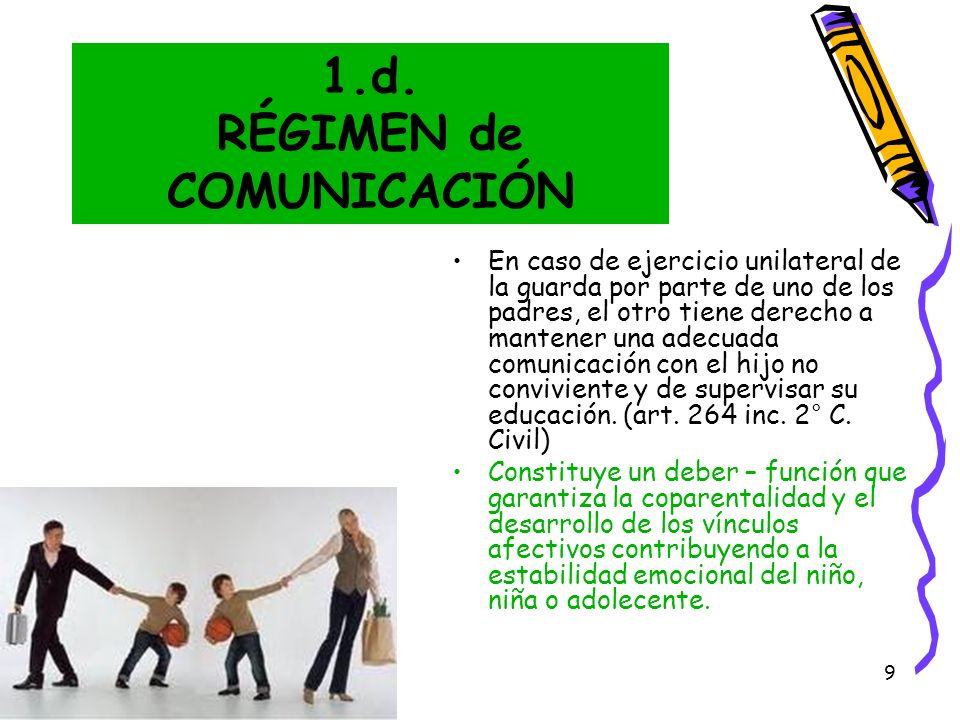 1.d.
RÉGIMEN de
COMUNICACIÓN

• En caso de ejercicio unilateral de la guarda por parte de uno de los padres, el otro tiene derecho a mantener una adecuada comunicación con el hijo no conviviente y de supervisar su educación. (art. 264 inc. 2° C. Civil)

• Constituye un deber – función que garantiza la coparentalidad y el desarrollo de los vínculos afectivos contribuyendo a la estabilidad emocional del niño, niña o adolecente.

9